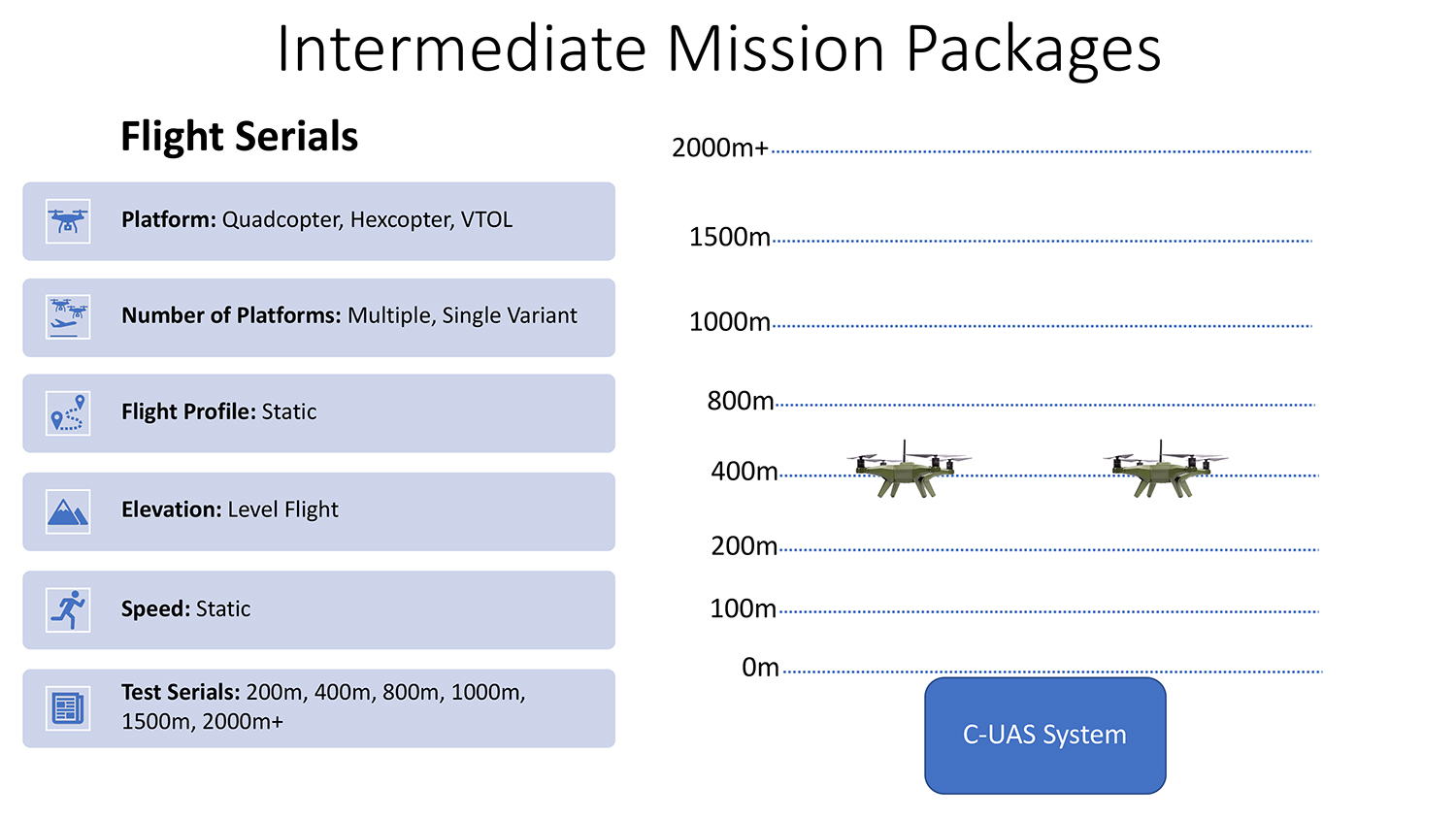 Intermediate Mission Packages

Flight Serials

Platform: Quadcopter, Hexcopter, VTOL

Number of Platforms: Multiple, Single Variant

Flight Profile: Static

Elevation: Level Flight

Speed: Static

Test Serials: 200m, 400m, 800m, 1000m, 1500m, 2000m+

2000m+

1500m

1000m

800m

400m

200m

100m

0m

C-UAS System